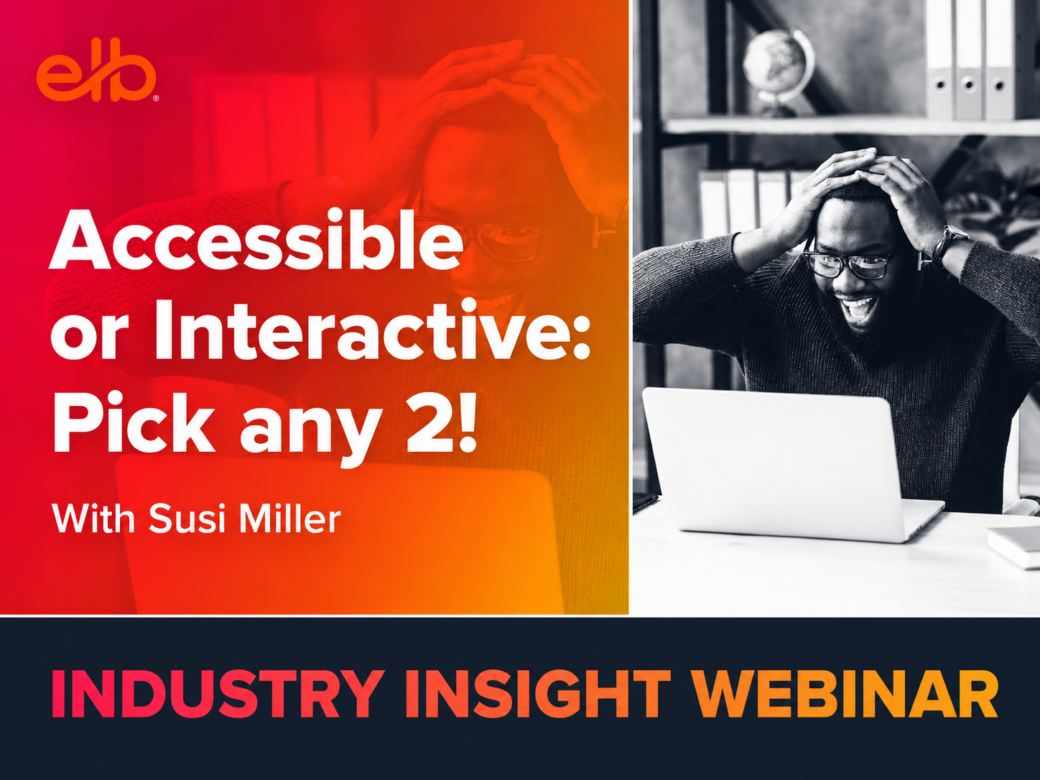 elb

Accessible or Interactive: Pick any 2!

With Susi Miller

INDUSTRY INSIGHT WEBINAR